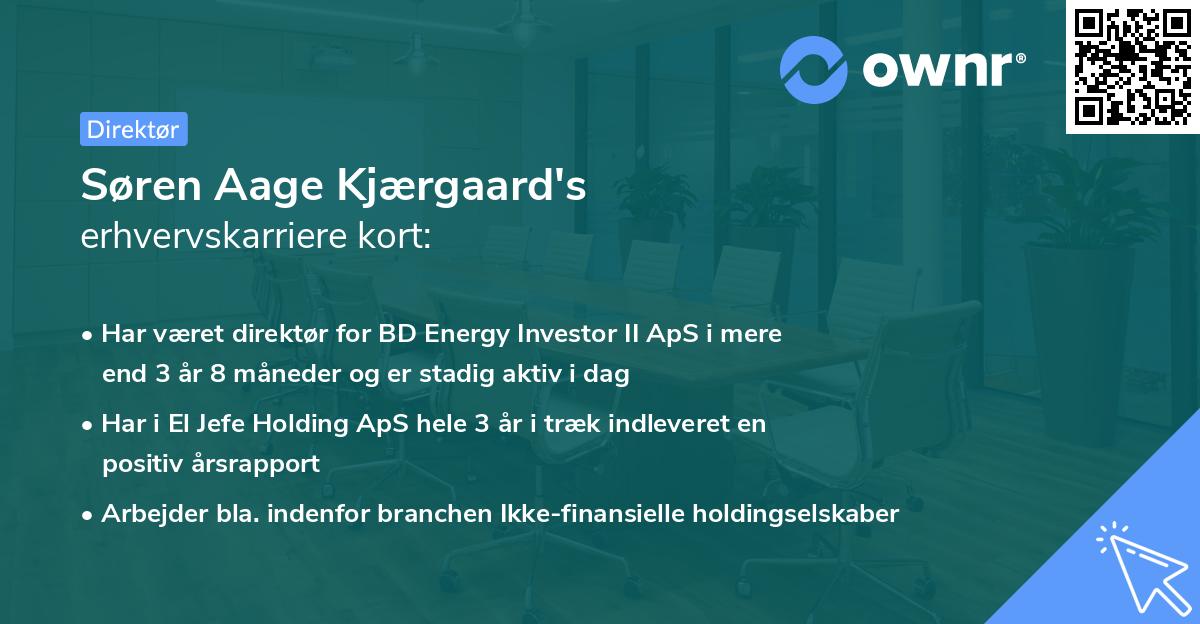 ownr®

Direktør

Søren Aage Kjærgaard's
erhvervskarriere kort:

• Har været direktør for BD Energy Investor II ApS i mere end 3 år 8 måneder og er stadig aktiv i dag

• Har i El Jefe Holding ApS hele 3 år i træk indleveret en positiv årsrapport

• Arbejder bla. indenfor branchen Ikke-finansielle holdingselskaber